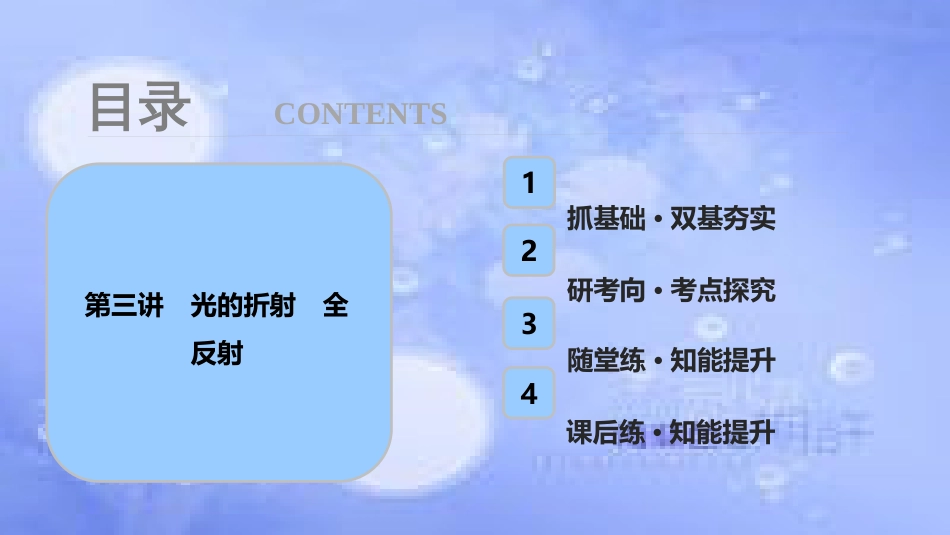 目录 CONTENTS

第三讲 光的折射 全反射

1
抓基础·双基夯实

2
研考向·考点探究

3
随堂练·知能提升

4
课后练·知能提升